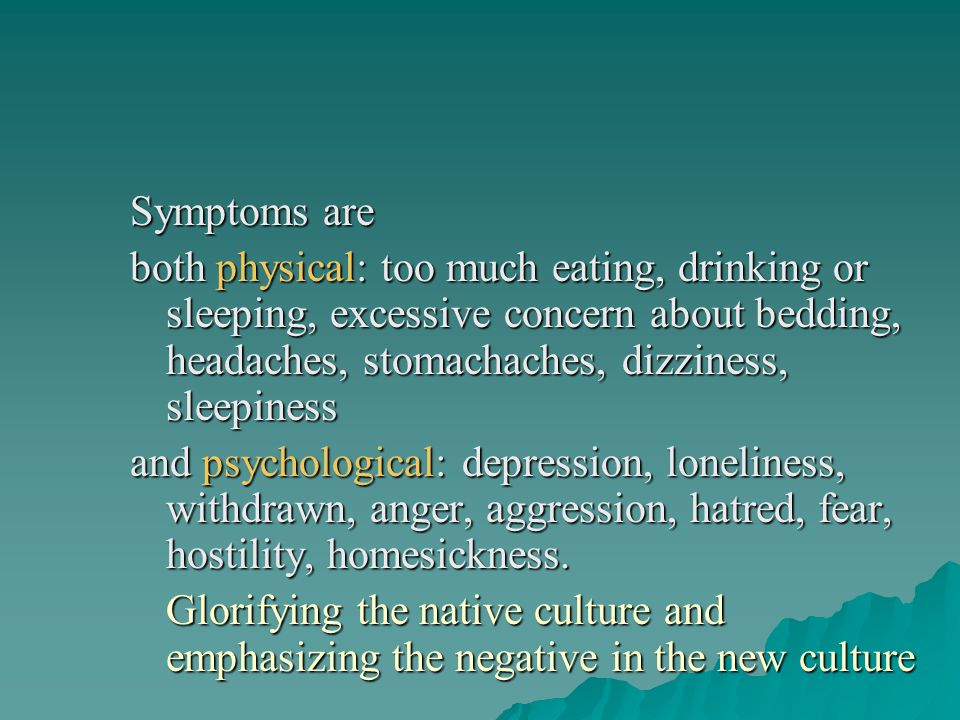 Symptoms are

both physical: too much eating, drinking or sleeping, excessive concern about bedding, headaches, stomachaches, dizziness, sleepiness

and psychological: depression, loneliness, withdrawn, anger, aggression, hatred, fear, hostility, homesickness.

Glorifying the native culture and emphasizing the negative in the new culture